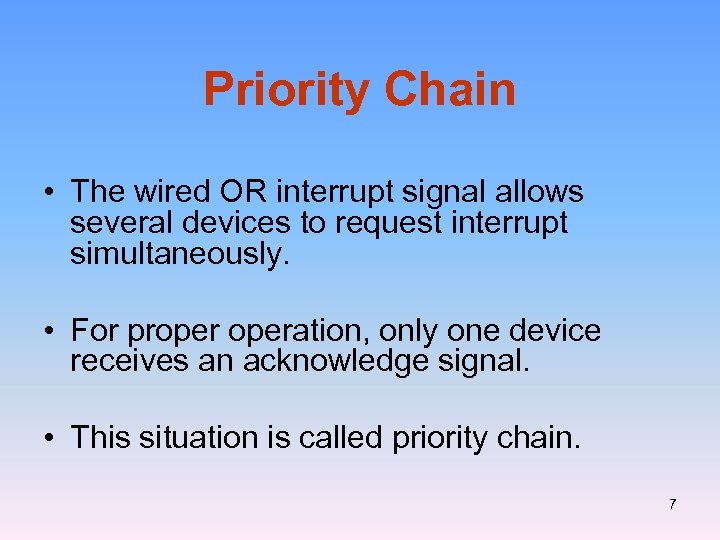 Priority Chain

• The wired OR interrupt signal allows several devices to request interrupt simultaneously.

• For proper operation, only one device receives an acknowledge signal.

• This situation is called priority chain.

7